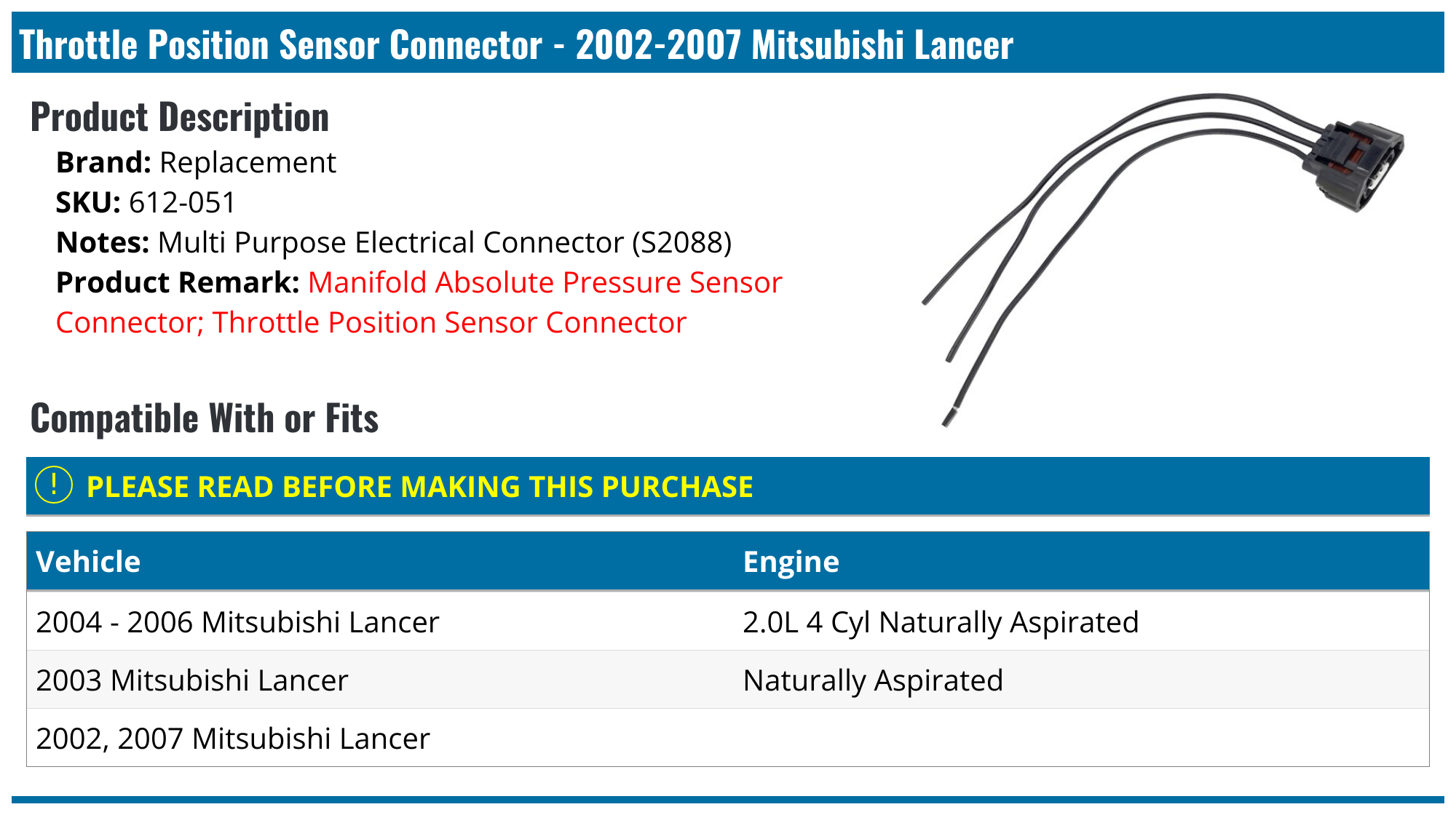 Throttle Position Sensor Connector - 2002-2007 Mitsubishi Lancer

Product Description

Brand: Replacement
SKU: 612-051
Notes: Multi Purpose Electrical Connector (S2088)
Product Remark: Manifold Absolute Pressure Sensor Connector; Throttle Position Sensor Connector

Compatible With or Fits

! PLEASE READ BEFORE MAKING THIS PURCHASE

| Vehicle | Engine |
|---|---|
| 2004 - 2006 Mitsubishi Lancer | 2.0L 4 Cyl Naturally Aspirated |
| 2003 Mitsubishi Lancer | Naturally Aspirated |
| 2002, 2007 Mitsubishi Lancer | |